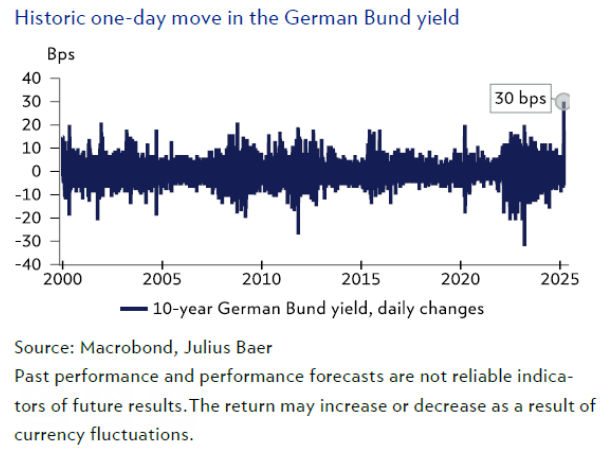 Historic one-day move in the German Bund yield

Bps

40
30
20
10
0
-10
-20
-30
-40

30 bps

2000
2005
2010
2015
2020
2025

10-year German Bund yield, daily changes

Source: Macrobond, Julius Baer

Past performance and performance forecasts are not reliable indicators of future results.The return may increase or decrease as a result of currency fluctuations.